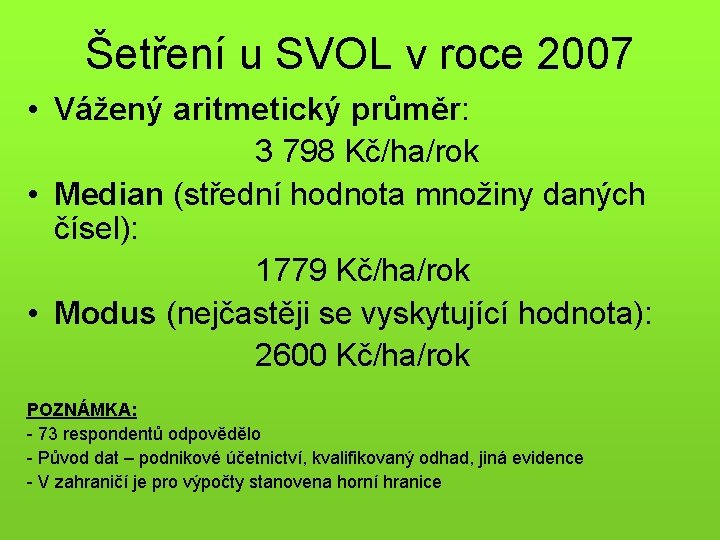 Šetření u SVOL v roce 2007

• Vážený aritmetický průměr:

3 798 Kč/ha/rok

• Median (střední hodnota množiny daných čísel):

1779 Kč/ha/rok

• Modus (nejčastěji se vyskytující hodnota):

2600 Kč/ha/rok

POZNÁMKA:
- 73 respondentů odpovědělo
- Původ dat – podnikové účetnictví, kvalifikovaný odhad, jiná evidence
- V zahraničí je pro výpočty stanovena horní hranice